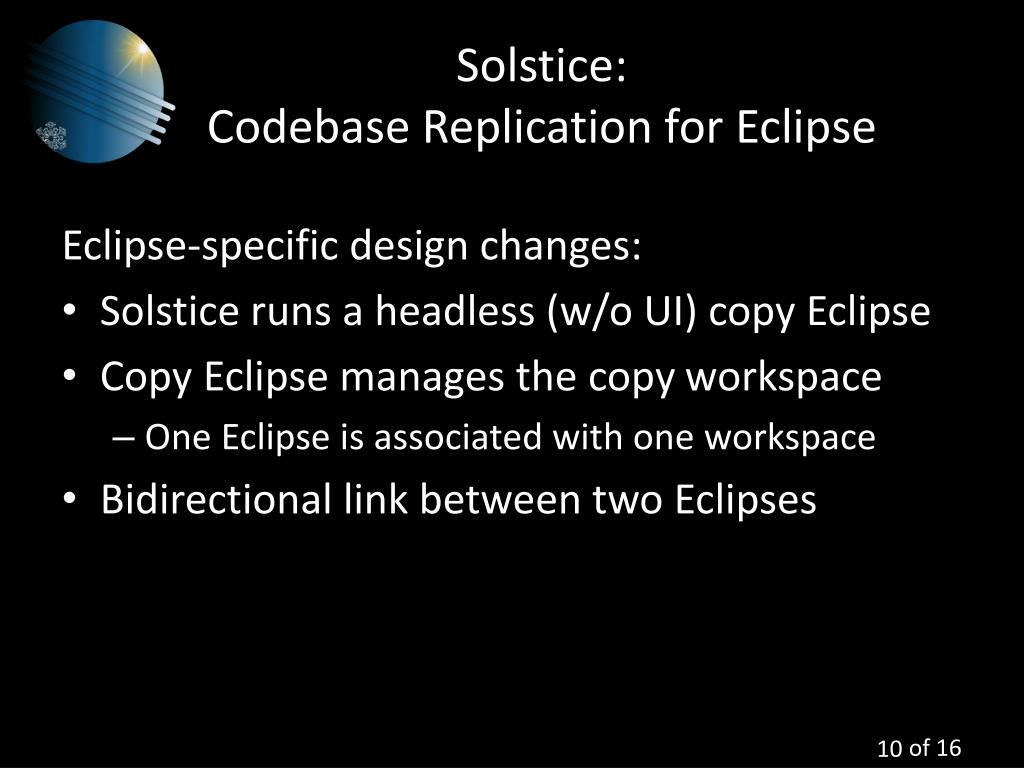 Solstice:
Codebase Replication for Eclipse

Eclipse-specific design changes:

• Solstice runs a headless (w/o UI) copy Eclipse
• Copy Eclipse manages the copy workspace
– One Eclipse is associated with one workspace
• Bidirectional link between two Eclipses

10 of 16